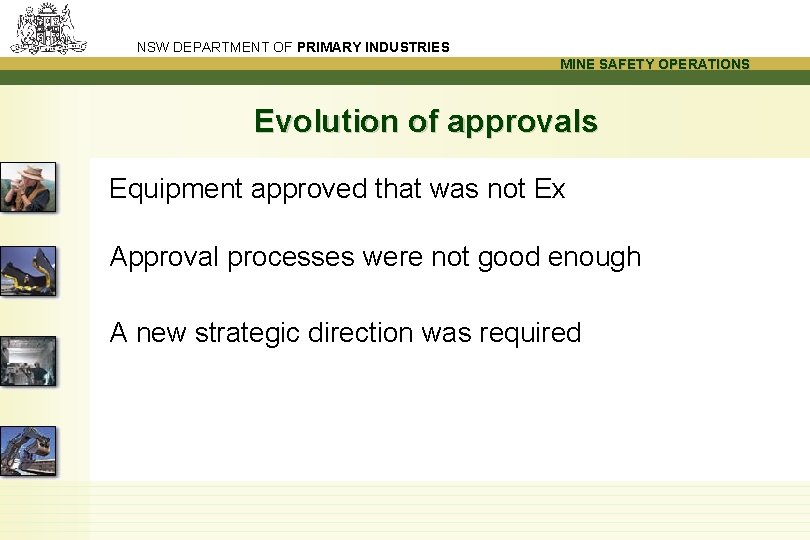 NSW DEPARTMENT OF PRIMARY INDUSTRIES

MINE SAFETY OPERATIONS

Evolution of approvals

Equipment approved that was not Ex

Approval processes were not good enough

A new strategic direction was required